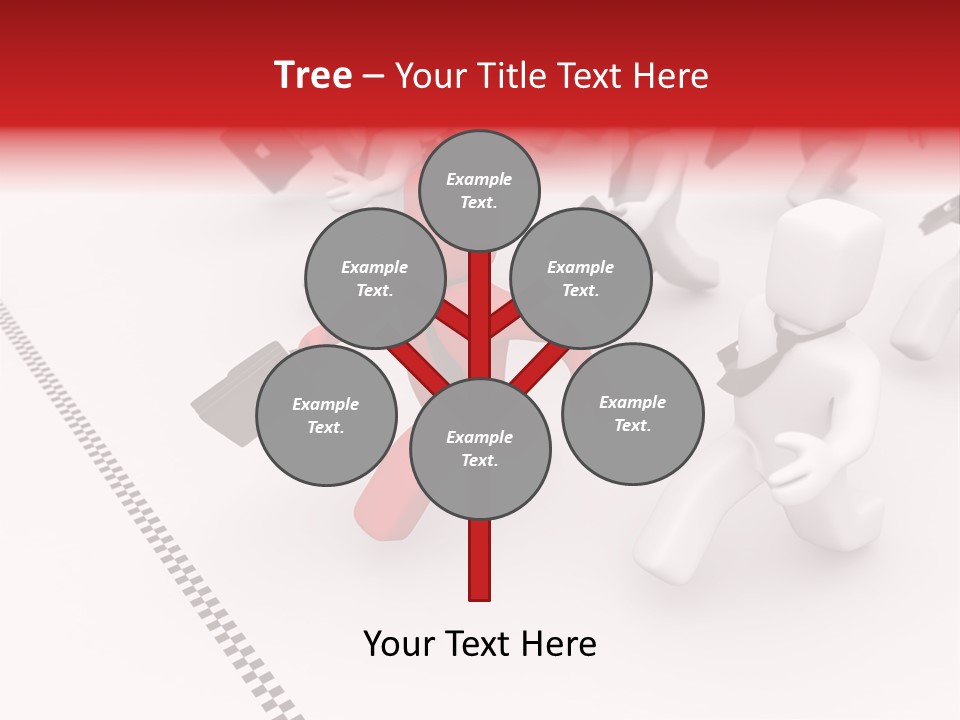 Tree – Your Title Text Here

Example Text.

Example Text.

Example Text.

Example Text.

Example Text.

Example Text.

Your Text Here